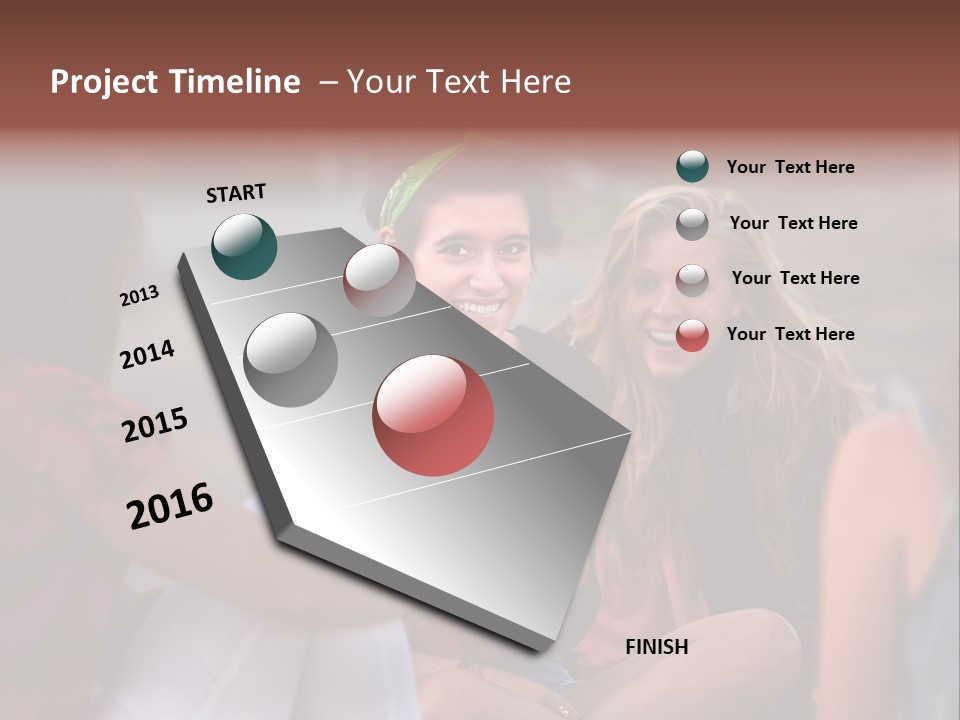 Project Timeline – Your Text Here

START

2013

2014

2015

2016

FINISH

Your Text Here

Your Text Here

Your Text Here

Your Text Here